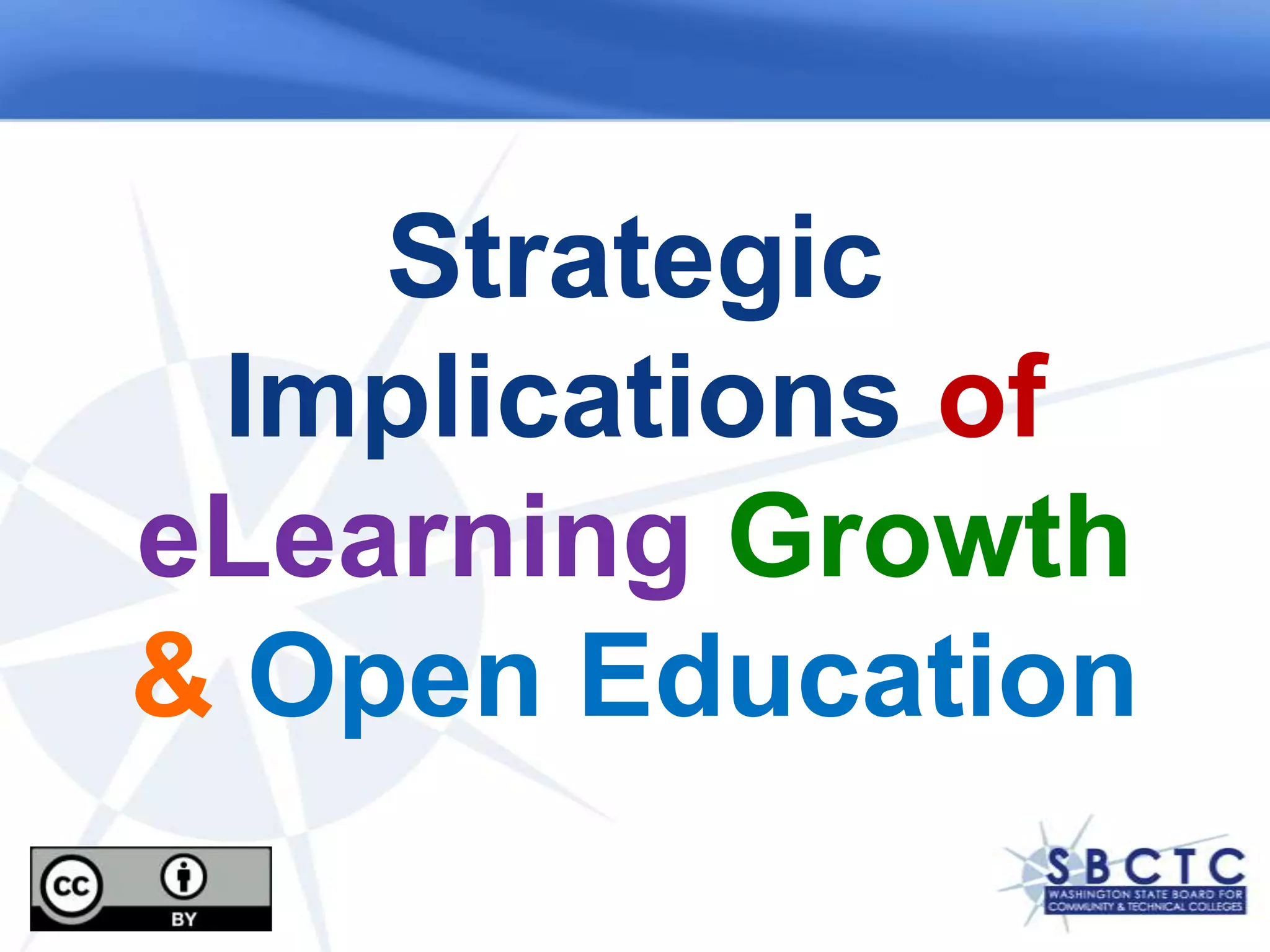 Strategic Implications of eLearning Growth & Open Education

cc BY

SBCTC
WASHINGTON STATE BOARD FOR COMMUNITY & TECHNICAL COLLEGES